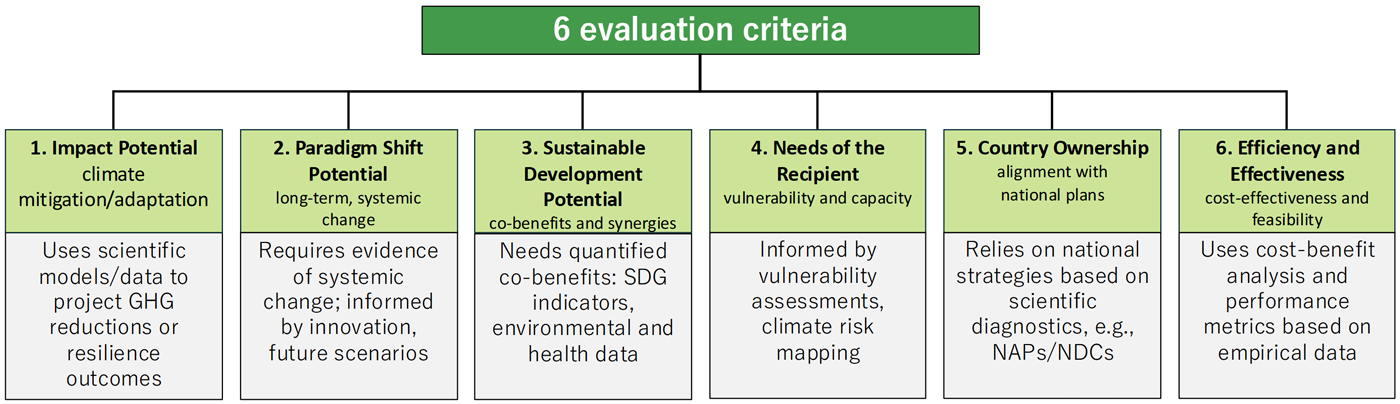 6 evaluation criteria

1. Impact Potential
climate mitigation/adaptation

Uses scientific models/data to project GHG reductions or resilience outcomes

2. Paradigm Shift Potential
long-term, systemic change

Requires evidence of systemic change; informed by innovation, future scenarios

3. Sustainable Development Potential
co-benefits and synergies

Needs quantified co-benefits: SDG indicators, environmental and health data

4. Needs of the Recipient
vulnerability and capacity

Informed by vulnerability assessments, climate risk mapping

5. Country Ownership
alignment with national plans

Relies on national strategies based on scientific diagnostics, e.g., NAPs/NDCs

6. Efficiency and Effectiveness
cost-effectiveness and feasibility

Uses cost-benefit analysis and performance metrics based on empirical data